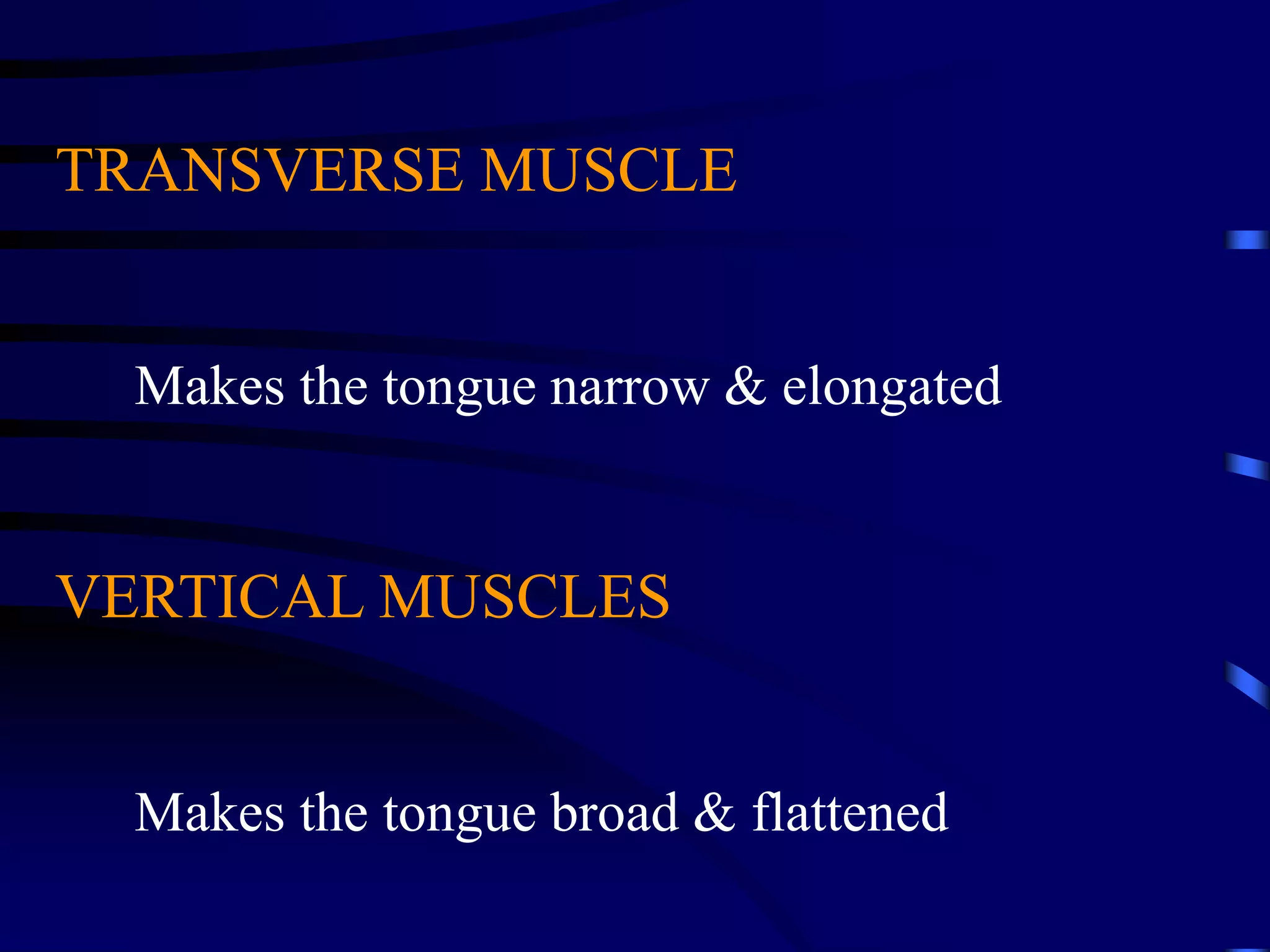 TRANSVERSE MUSCLE

Makes the tongue narrow & elongated

VERTICAL MUSCLES

Makes the tongue broad & flattened